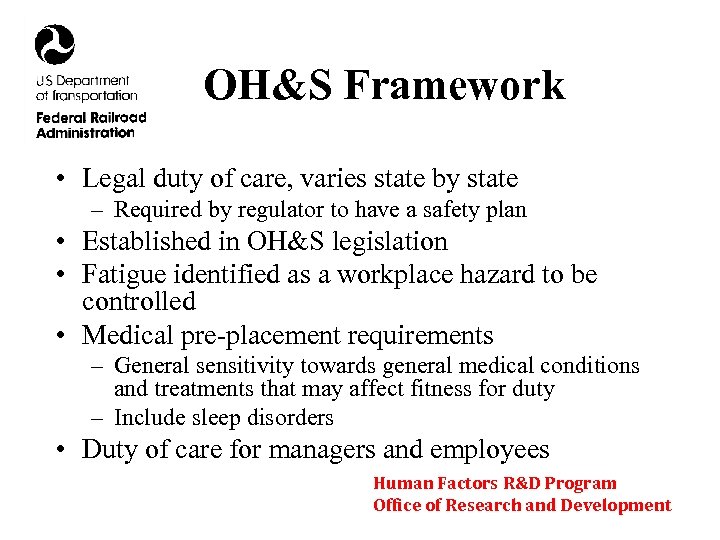 US Department of Transportation
Federal Railroad Administration

OH&S Framework

• Legal duty of care, varies state by state
– Required by regulator to have a safety plan
• Established in OH&S legislation
• Fatigue identified as a workplace hazard to be controlled
• Medical pre-placement requirements
– General sensitivity towards general medical conditions and treatments that may affect fitness for duty
– Include sleep disorders
• Duty of care for managers and employees

Human Factors R&D Program
Office of Research and Development